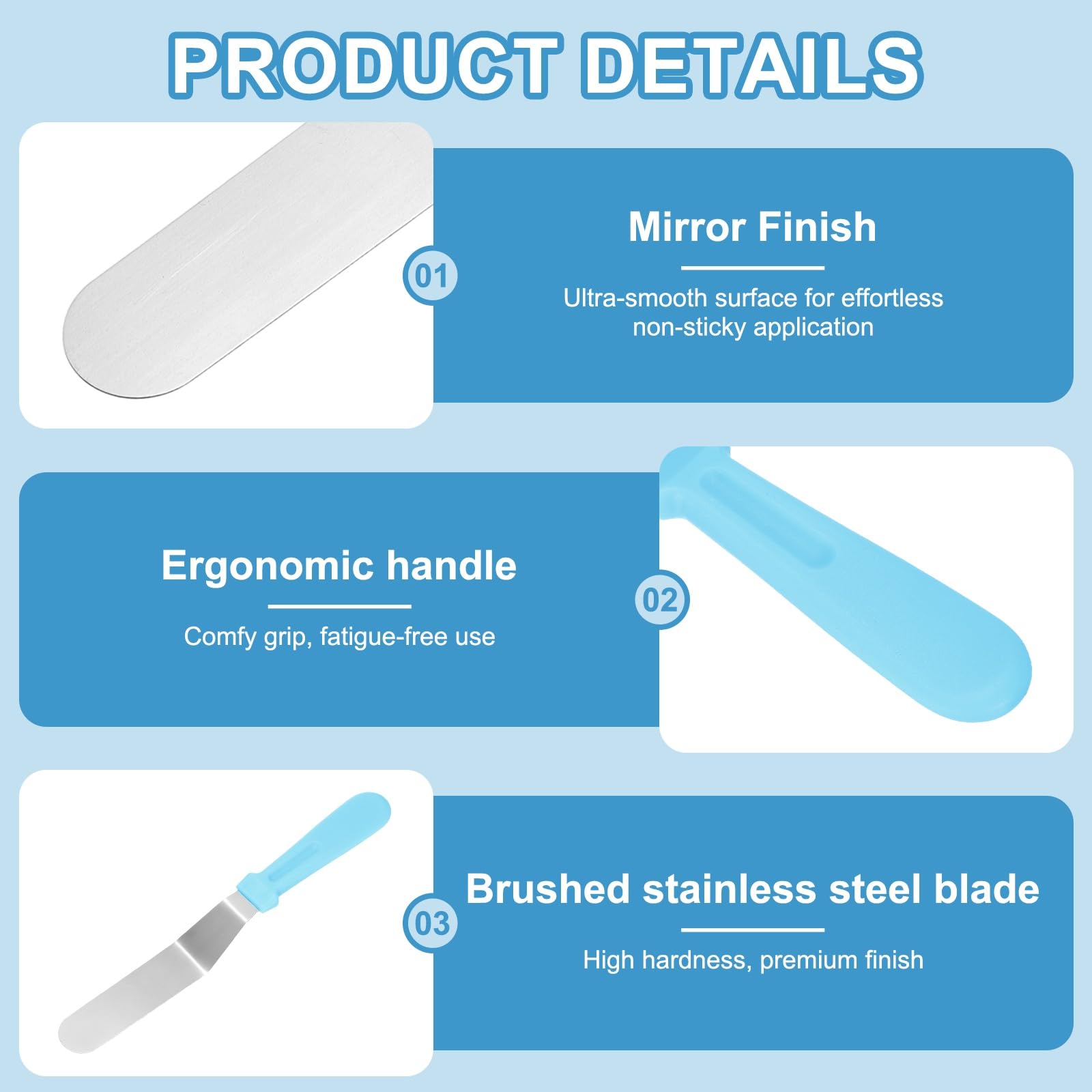 PRODUCT DETAILS

01

Mirror Finish

Ultra-smooth surface for effortless non-sticky application

Ergonomic handle

Comfy grip, fatigue-free use

02

03

Brushed stainless steel blade

High hardness, premium finish